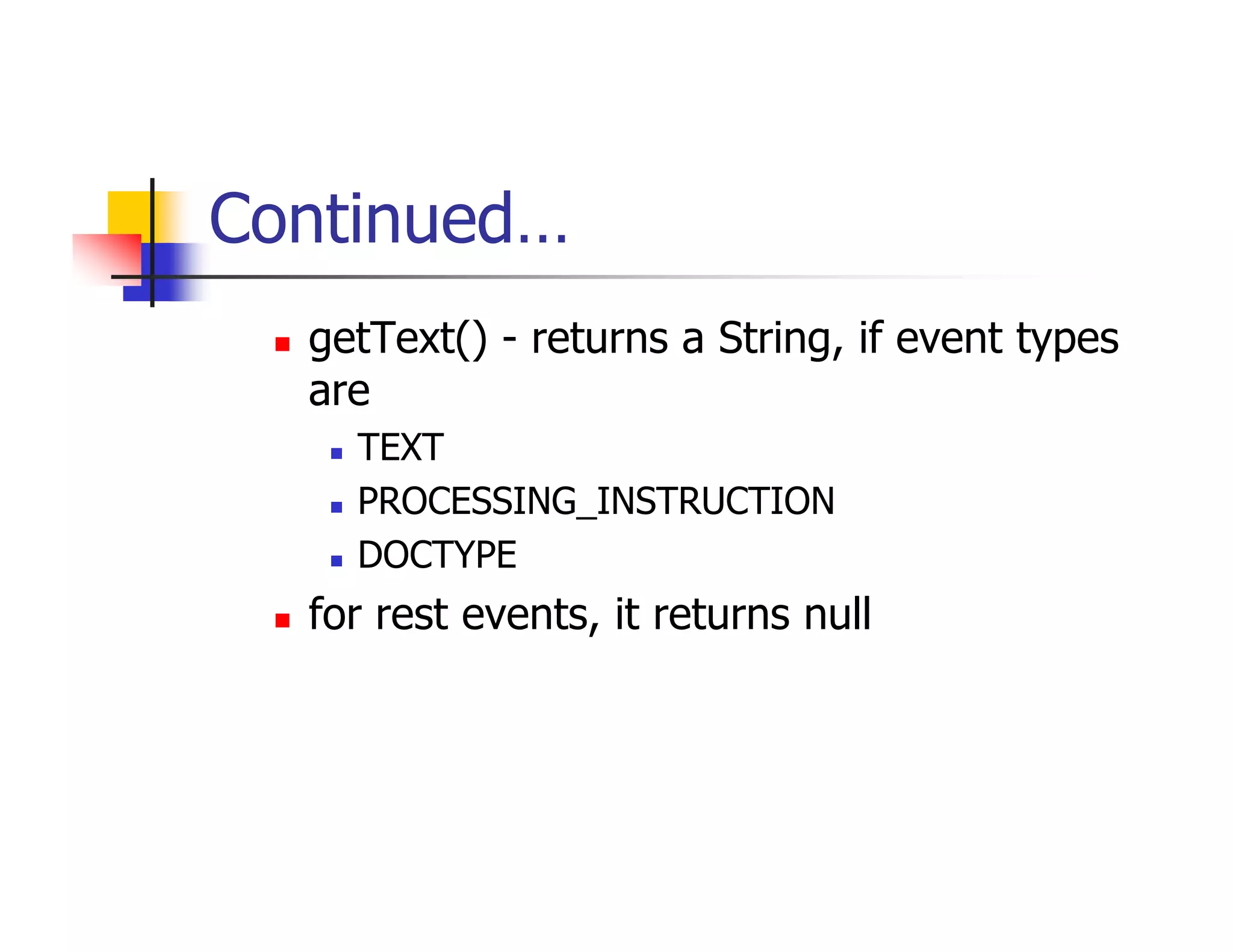 Continued…

- getText() - returns a String, if event types are
  - TEXT
  - PROCESSING_INSTRUCTION
  - DOCTYPE
- for rest events, it returns null